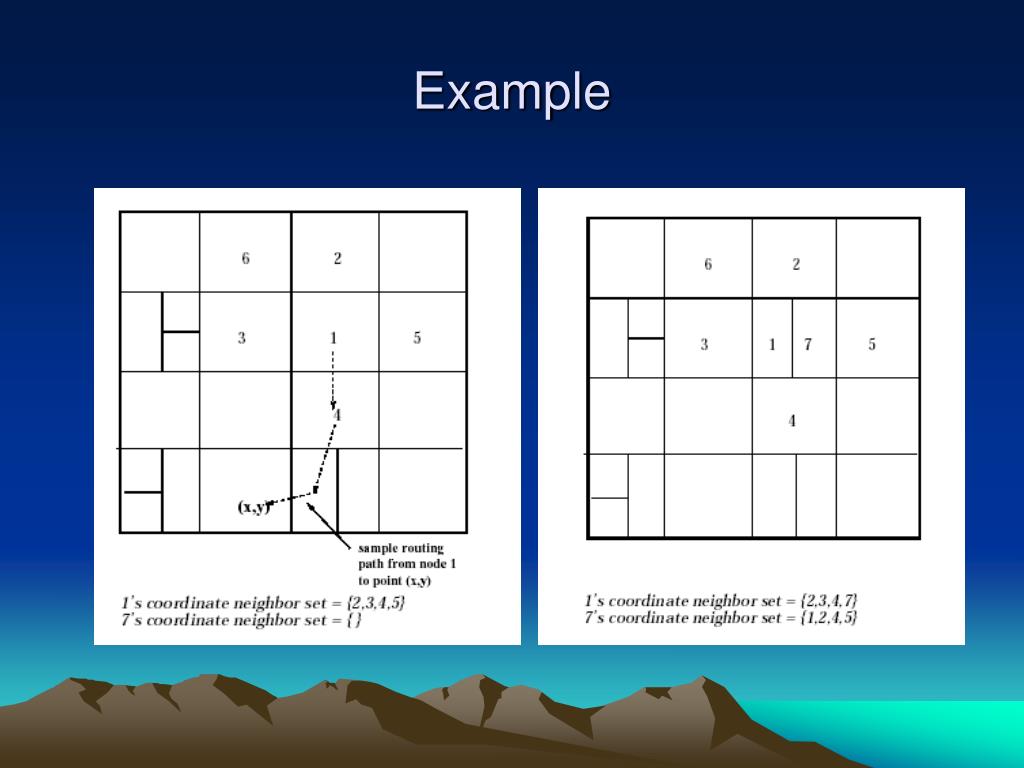 Example

6
2
3
1
5
4
(x,y)
sample routing path from node 1 to point (x,y)
1's coordinate neighbor set = {2,3,4,5}
7's coordinate neighbor set = { }

6
2
3
1
7
5
4
1's coordinate neighbor set = {2,3,4,7}
7's coordinate neighbor set = {1,2,4,5}